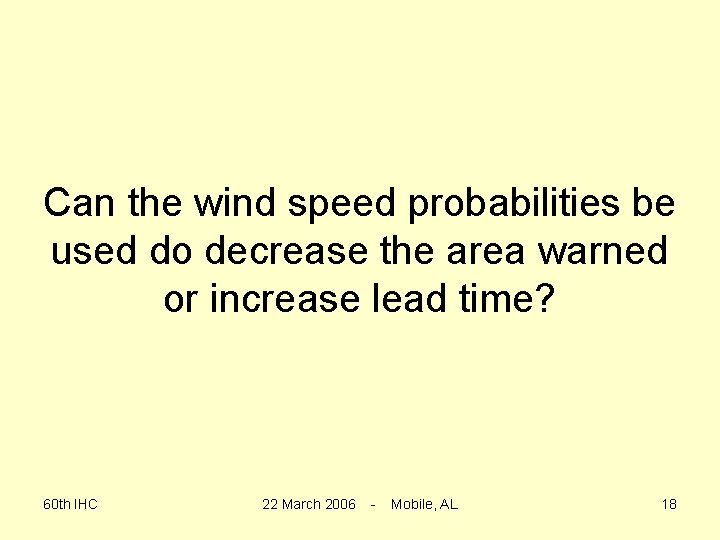 Can the wind speed probabilities be used do decrease the area warned or increase lead time?

60th IHC

22 March 2006 - Mobile, AL

18